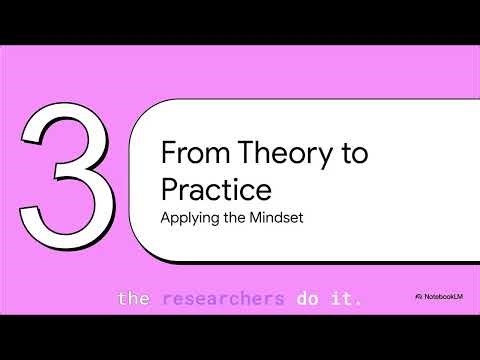 3

From Theory to Practice
Applying the Mindset

the researchers do it.

NotebookLM